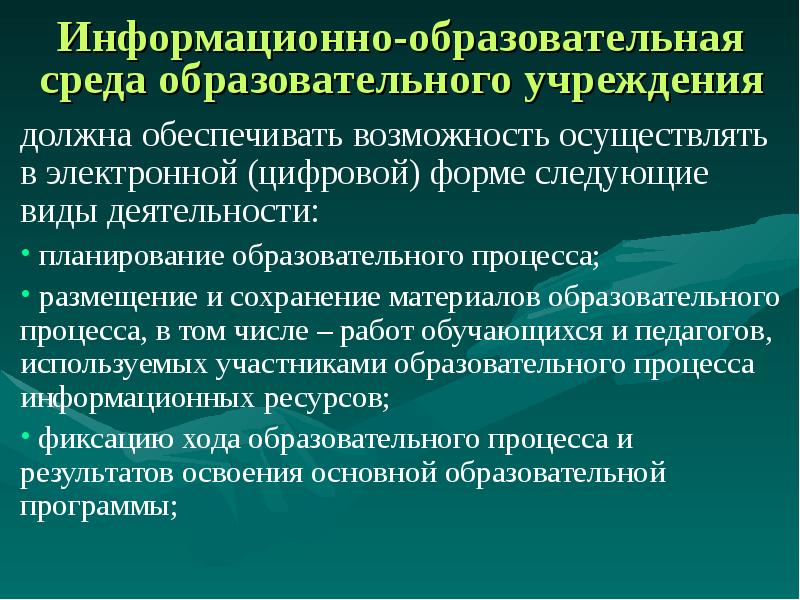 Информационно-образовательная среда образовательного учреждения

должна обеспечивать возможность осуществлять в электронной (цифровой) форме следующие виды деятельности:

• планирование образовательного процесса;

• размещение и сохранение материалов образовательного процесса, в том числе – работ обучающихся и педагогов, используемых участниками образовательного процесса информационных ресурсов;

• фиксацию хода образовательного процесса и результатов освоения основной образовательной программы;